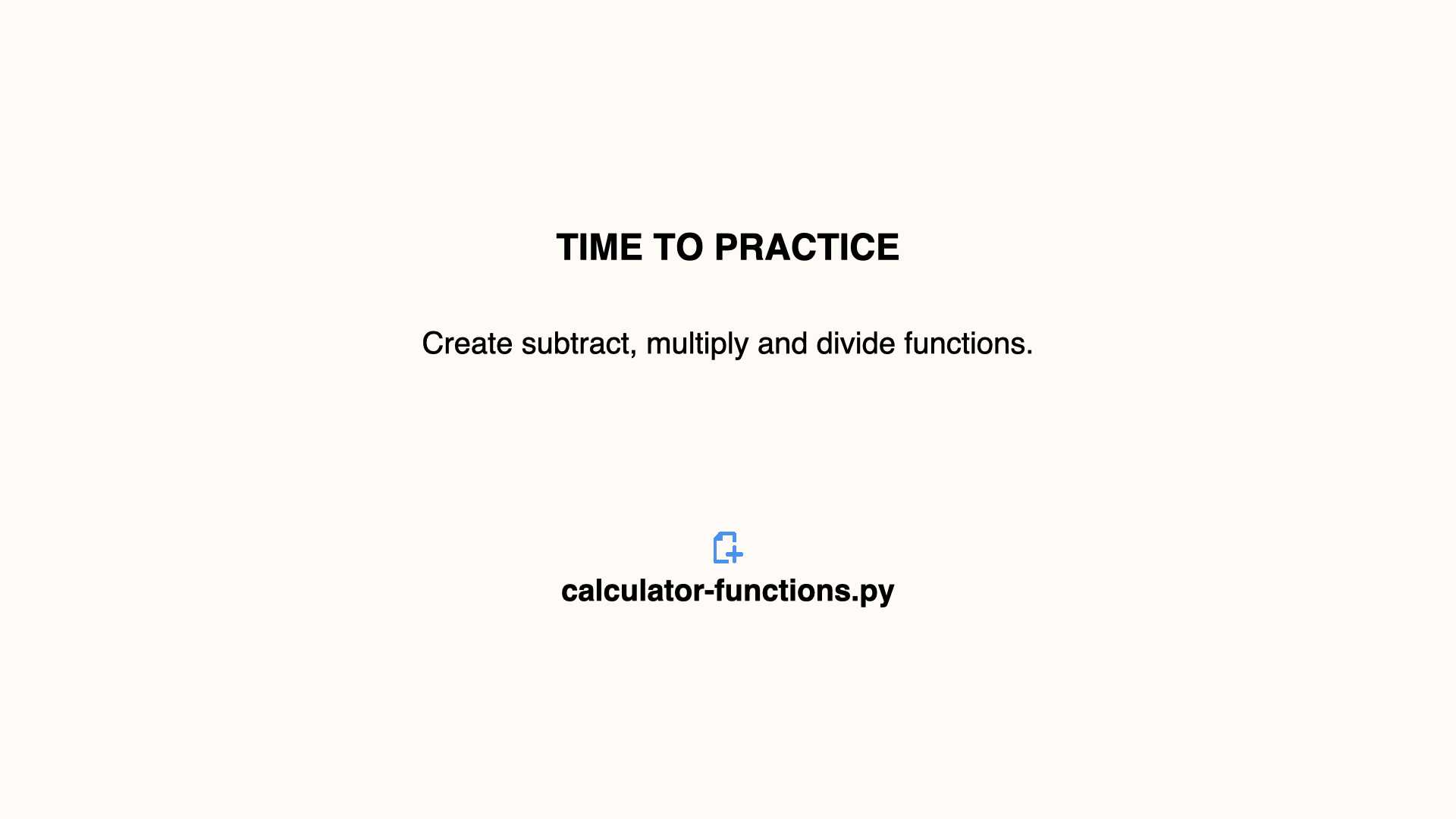 TIME TO PRACTICE

Create subtract, multiply and divide functions.

calculator-functions.py